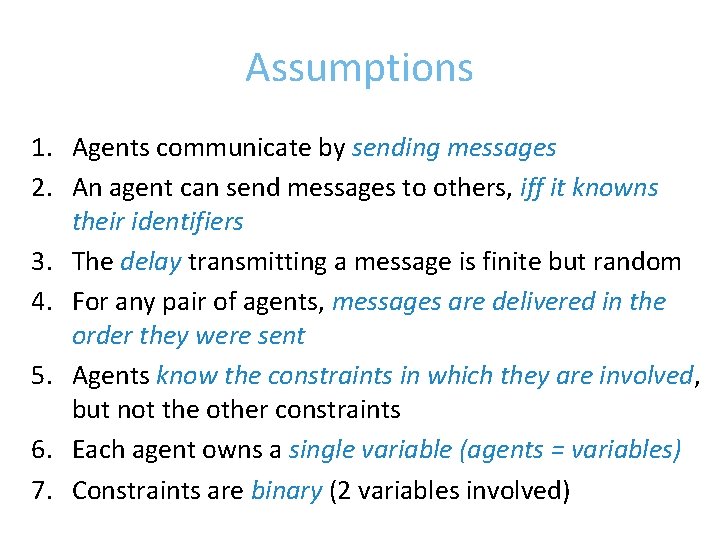 Assumptions

1. Agents communicate by sending messages
2. An agent can send messages to others, iff it knowns their identifiers
3. The delay transmitting a message is finite but random
4. For any pair of agents, messages are delivered in the order they were sent
5. Agents know the constraints in which they are involved, but not the other constraints
6. Each agent owns a single variable (agents = variables)
7. Constraints are binary (2 variables involved)